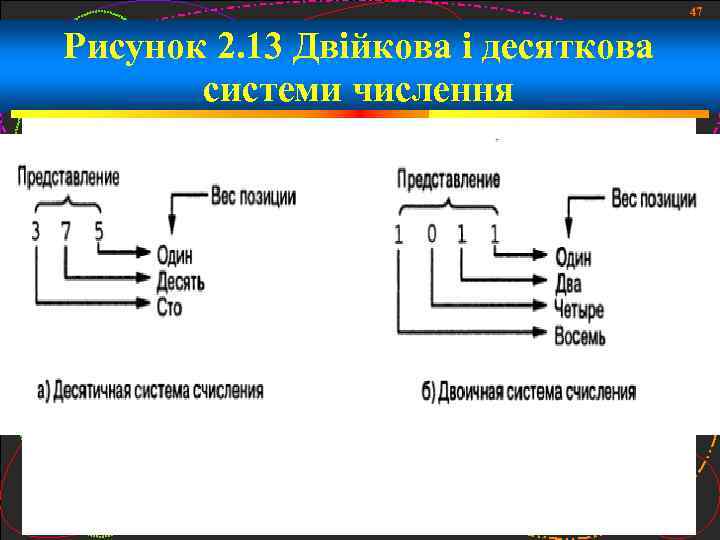 47

Рисунок 2.13 Двійкова і десяткова системи числення

Представление

3 7 5

Вес позиции

Один
Десять
Сто

а) Десятичная система счисления

Представление

1 0 1 1

Вес позиции

Один
Два
Четыре
Восемь

б) Двоичная система счисления